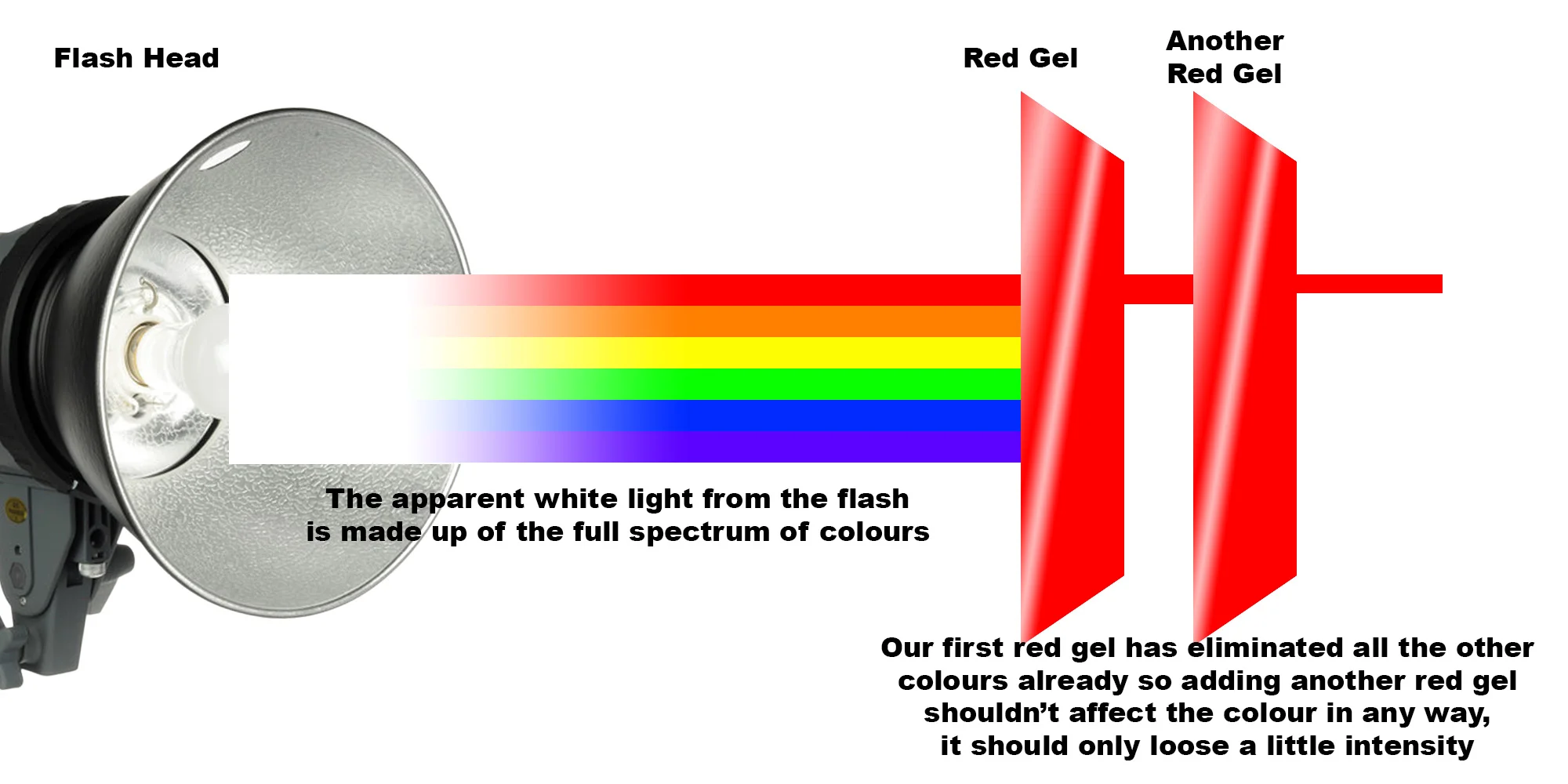 Flash Head

Red Gel

Another Red Gel

The apparent white light from the flash is made up of the full spectrum of colours

Our first red gel has eliminated all the other colours already so adding another red gel shouldn't affect the colour in any way, it should only loose a little intensity